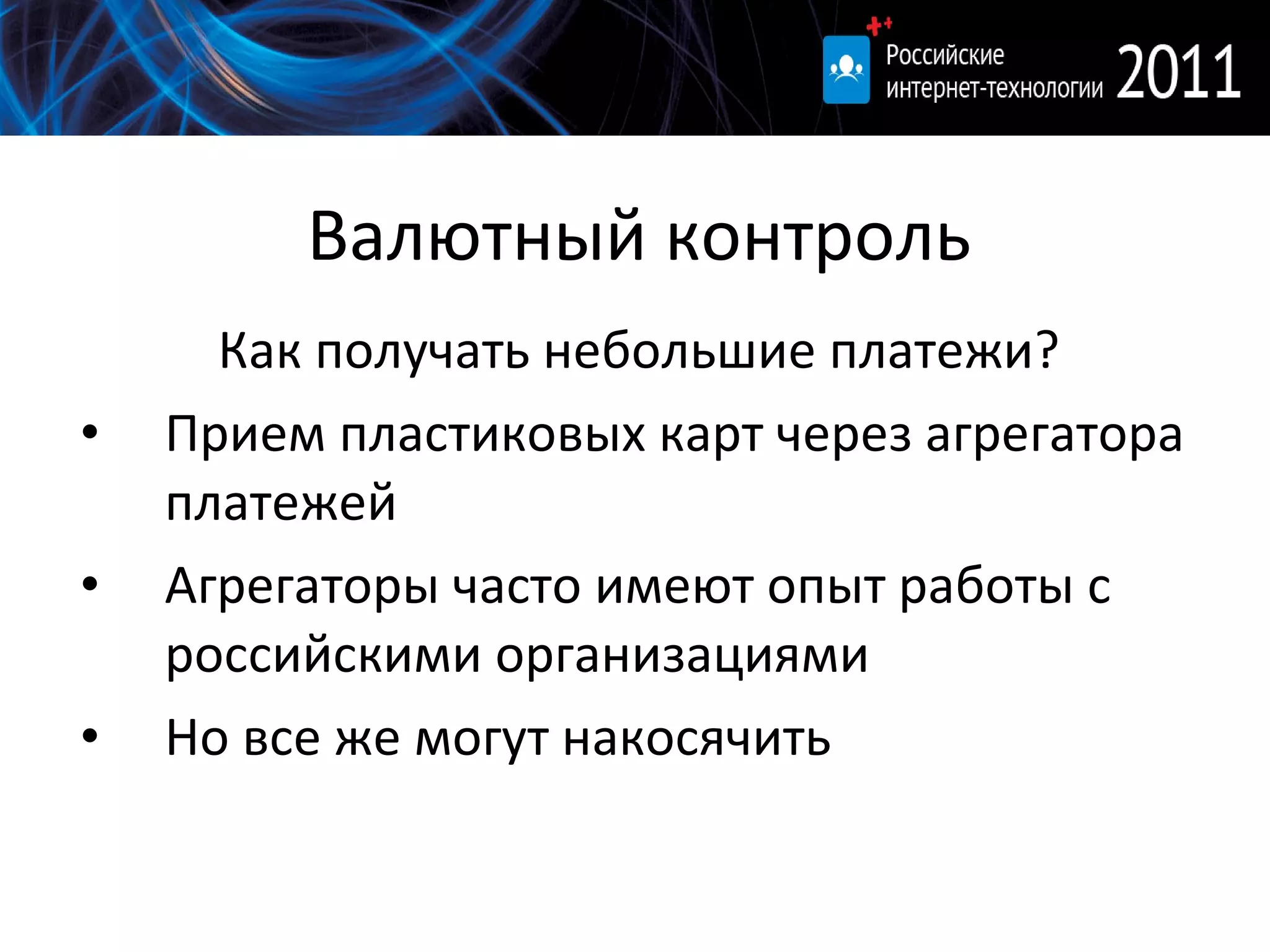 Российские интернет-технологии 2011

Валютный контроль

Как получать небольшие платежи?

• Прием пластиковых карт через агрегатора платежей
• Агрегаторы часто имеют опыт работы с российскими организациями
• Но все же могут накосячить